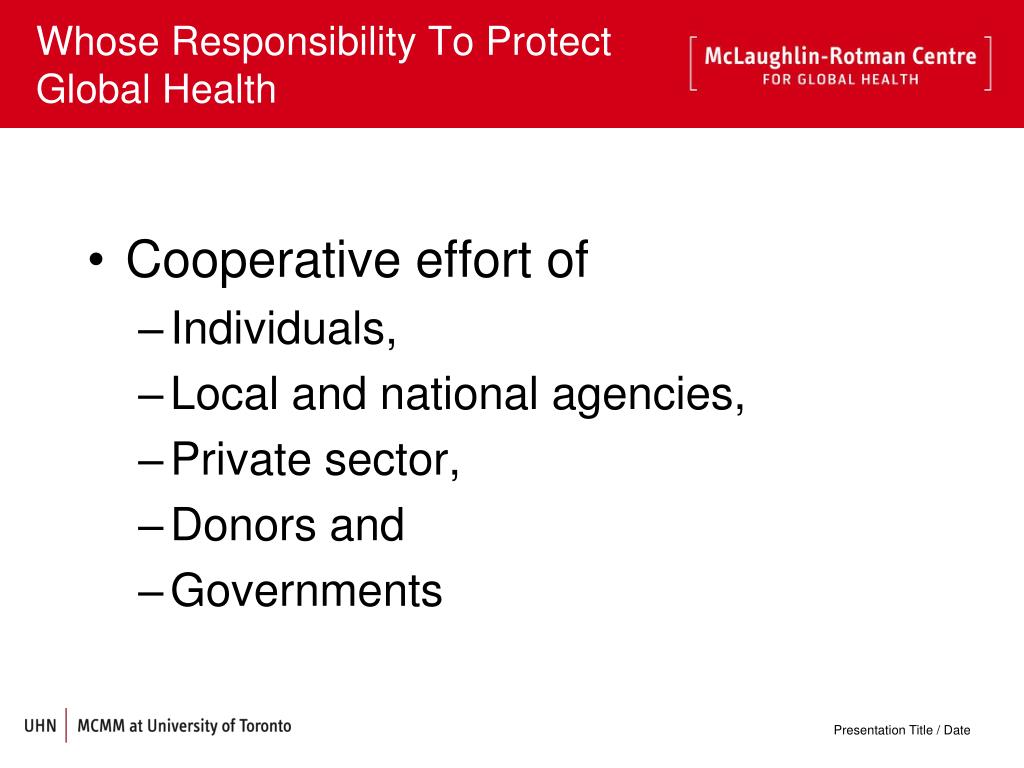 Whose Responsibility To Protect Global Health

McLaughlin-Rotman Centre
FOR GLOBAL HEALTH

• Cooperative effort of
– Individuals,
– Local and national agencies,
– Private sector,
– Donors and
– Governments

UHN | MCMM at University of Toronto

Presentation Title / Date